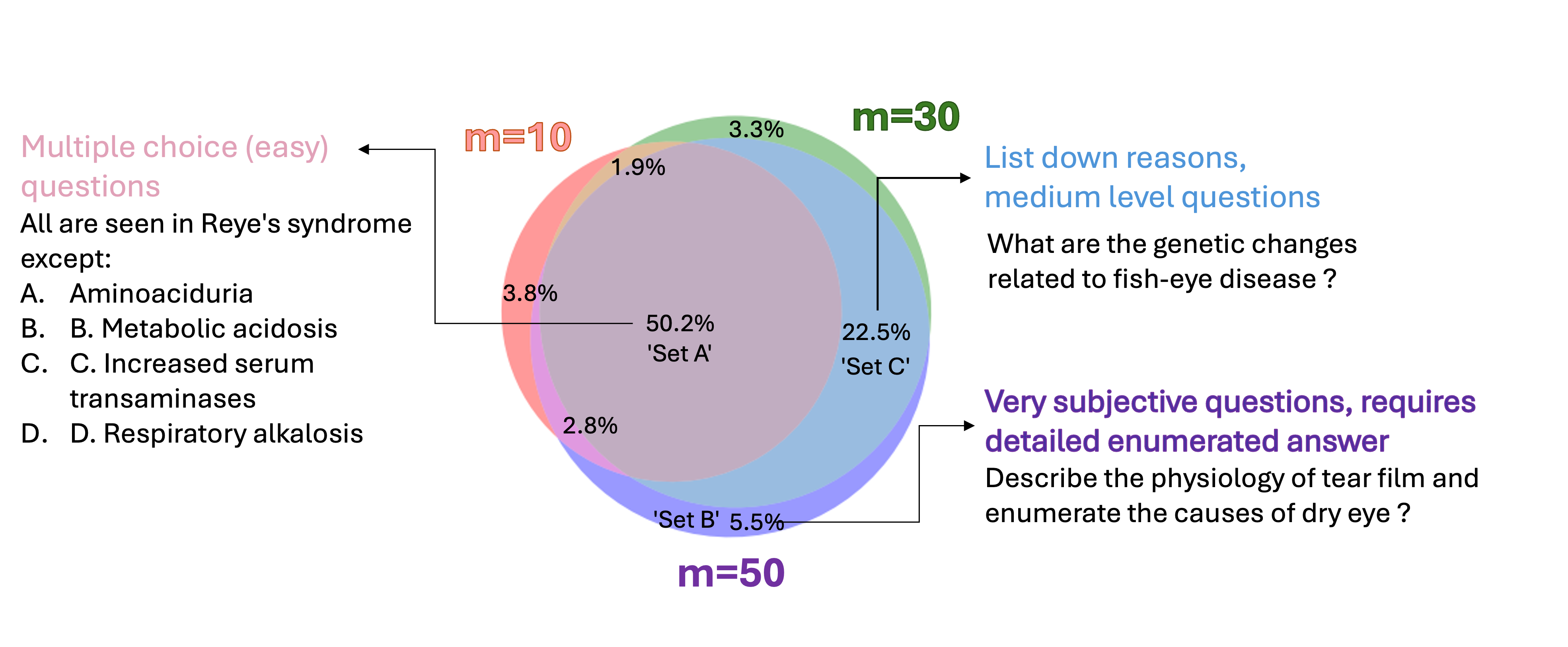 Multiple choice (easy) questions

All are seen in Reye's syndrome except:

A. Aminoaciduria

B. B. Metabolic acidosis

C. C. Increased serum transaminases

D. D. Respiratory alkalosis

m=10

m=30

3.3%

1.9%

3.8%

50.2%
'Set A'

22.5%
'Set C'

2.8%

'Set B' 5.5%

m=50

List down reasons, medium level questions

What are the genetic changes related to fish-eye disease ?

Very subjective questions, requires detailed enumerated answer

Describe the physiology of tear film and enumerate the causes of dry eye ?